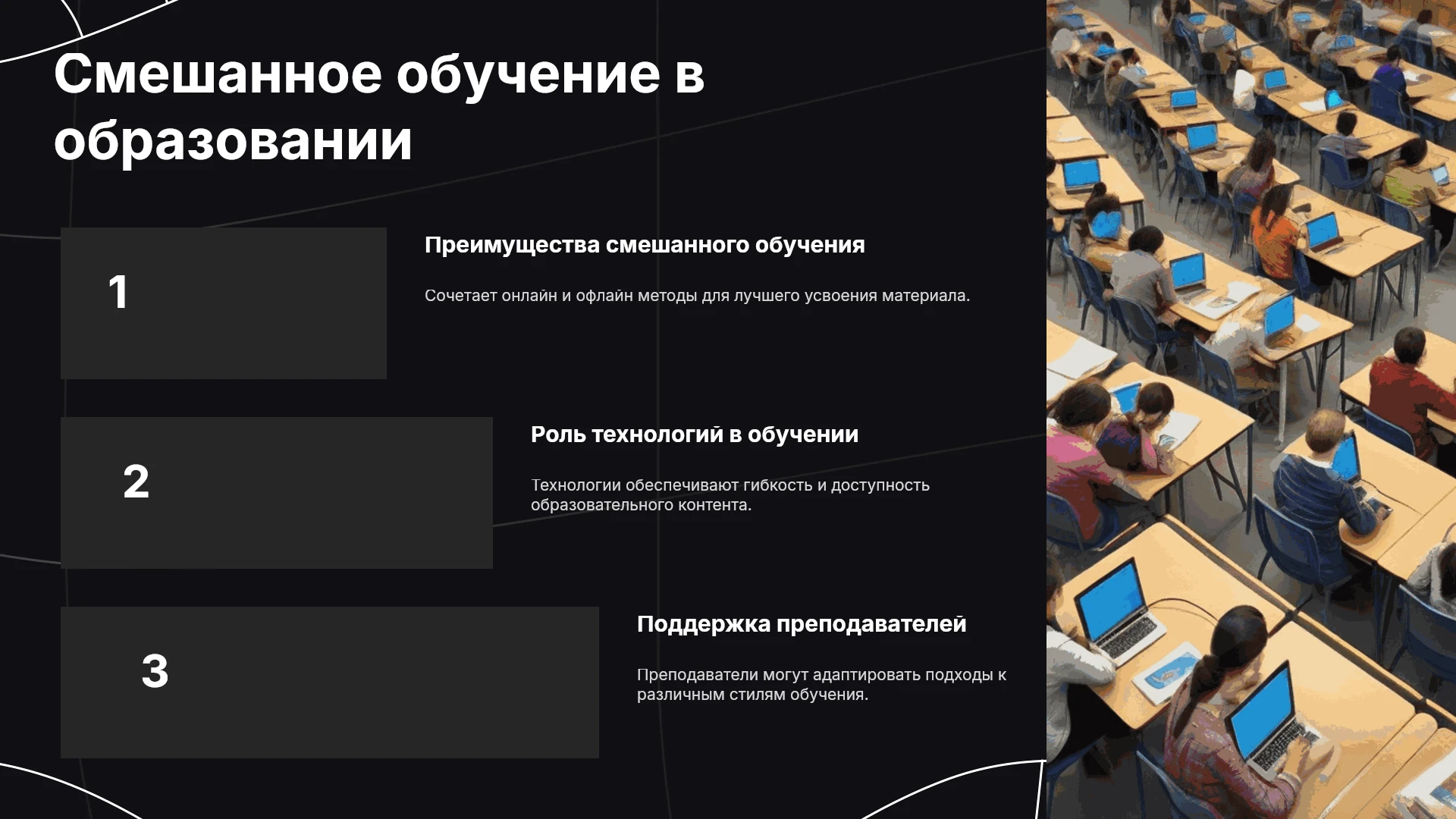 Смешанное обучение в образовании

1

Преимущества смешанного обучения

Сочетает онлайн и офлайн методы для лучшего усвоения материала.

2

Роль технологий в обучении

Технологии обеспечивают гибкость и доступность образовательного контента.

3

Поддержка преподавателей

Преподаватели могут адаптировать подходы к различным стилям обучения.